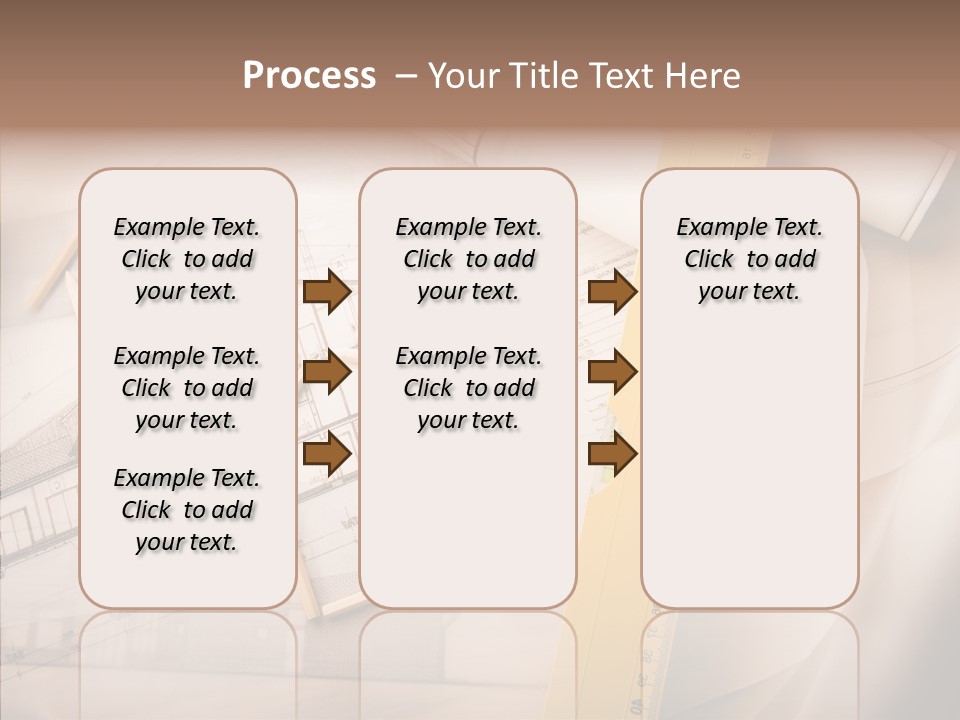 Process – Your Title Text Here

Example Text. Click to add your text.

Example Text. Click to add your text.

Example Text. Click to add your text.

Example Text. Click to add your text.

Example Text. Click to add your text.

Example Text. Click to add your text.